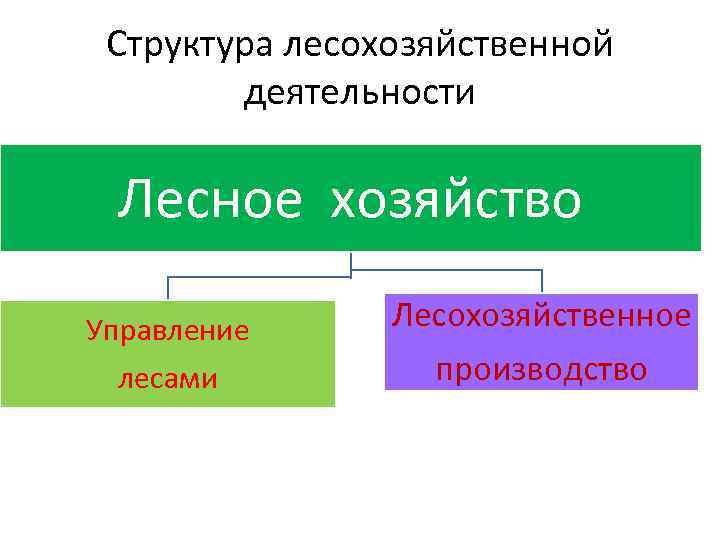 Структура лесохозяйственной деятельности

Лесное хозяйство

Управление лесами

Лесохозяйственное производство